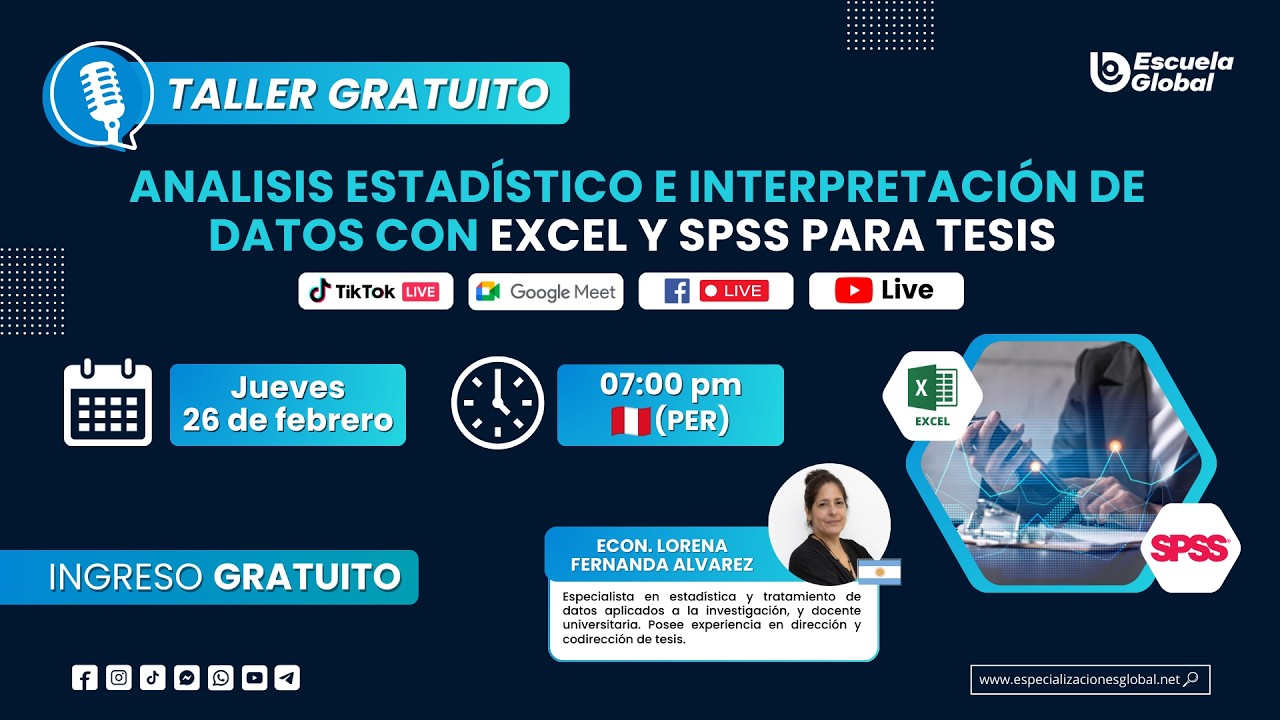 TALLER GRATUITO

Escuela Global

ANALISIS ESTADÍSTICO E INTERPRETACIÓN DE DATOS CON EXCEL Y SPSS PARA TESIS

TikTok LIVE
Google Meet
LIVE
Live

Jueves 26 de febrero

07:00 pm (PER)

EXCEL

SPSS

ECON. LORENA FERNANDA ALVAREZ

Especialista en estadística y tratamiento de datos aplicados a la investigación, y docente universitaria. Posee experiencia en dirección y codirección de tesis.

INGRESO GRATUITO

www.especializacionesglobal.net